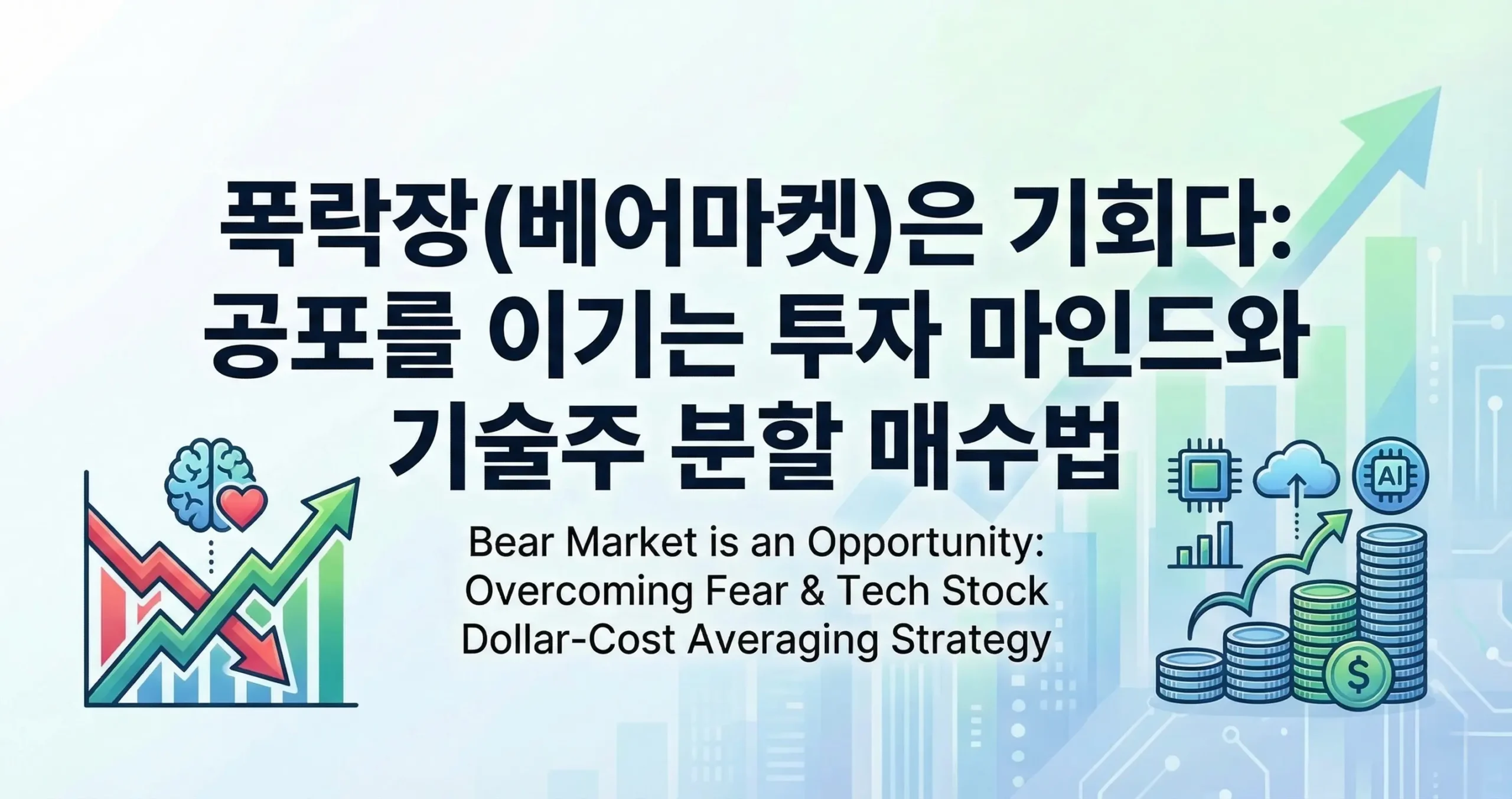 폭락장(베어마켓)은 기회다: 공포를 이기는 투자 마인드와 기술주 분할 매수법

AI

$

Bear Market is an Opportunity: Overcoming Fear & Tech Stock Dollar-Cost Averaging Strategy